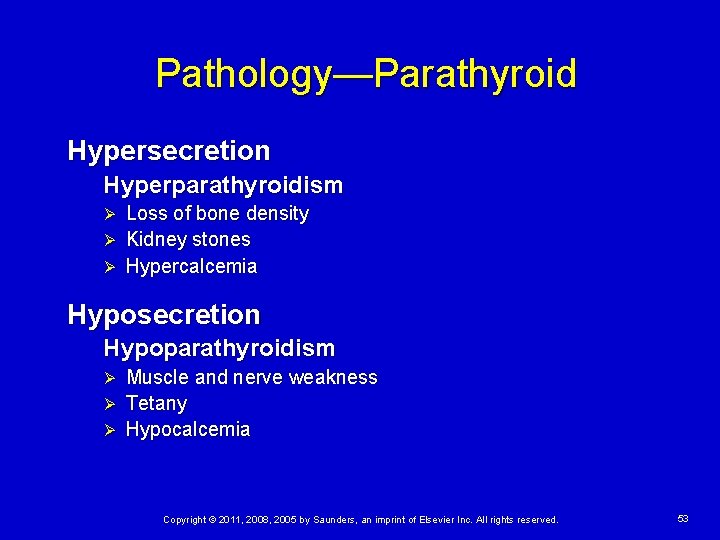 Pathology—Parathyroid

Hypersecretion

Hyperparathyroidism

➢ Loss of bone density
➢ Kidney stones
➢ Hypercalcemia

Hyposecretion

Hypoparathyroidism

➢ Muscle and nerve weakness
➢ Tetany
➢ Hypocalcemia

Copyright © 2011, 2008, 2005 by Saunders, an imprint of Elsevier Inc. All rights reserved.

53